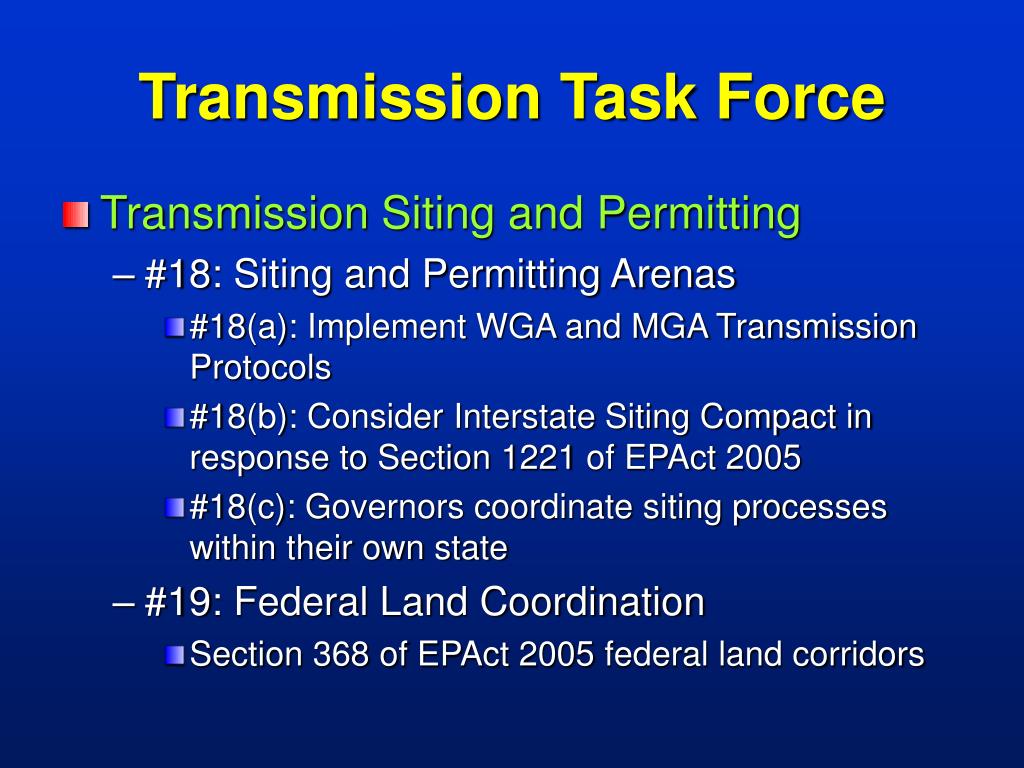 Transmission Task Force

Transmission Siting and Permitting

– #18: Siting and Permitting Arenas

#18(a): Implement WGA and MGA Transmission Protocols

#18(b): Consider Interstate Siting Compact in response to Section 1221 of EPAct 2005

#18(c): Governors coordinate siting processes within their own state

– #19: Federal Land Coordination

Section 368 of EPAct 2005 federal land corridors